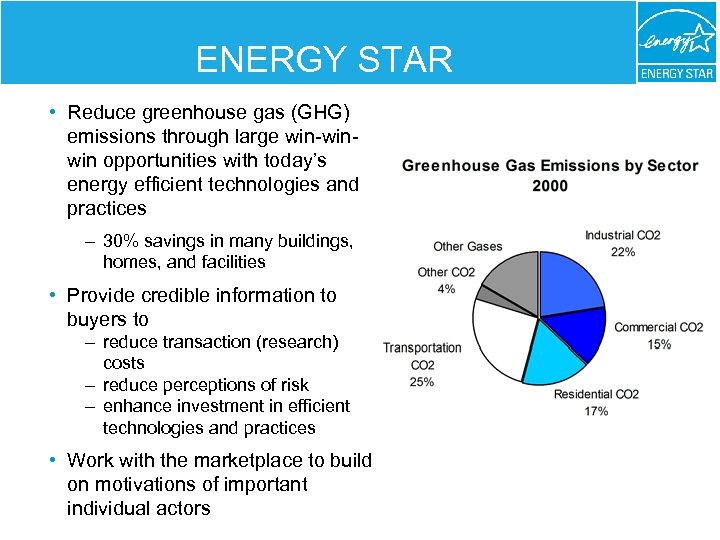 ENERGY STAR

energy

ENERGY STAR

• Reduce greenhouse gas (GHG) emissions through large win-win-win opportunities with today's energy efficient technologies and practices

– 30% savings in many buildings, homes, and facilities

• Provide credible information to buyers to

– reduce transaction (research) costs

– reduce perceptions of risk

– enhance investment in efficient technologies and practices

• Work with the marketplace to build on motivations of important individual actors

Greenhouse Gas Emissions by Sector 2000

Industrial CO2 22%

Commercial CO2 15%

Residential CO2 17%

Transportation CO2 25%

Other CO2 4%

Other Gases